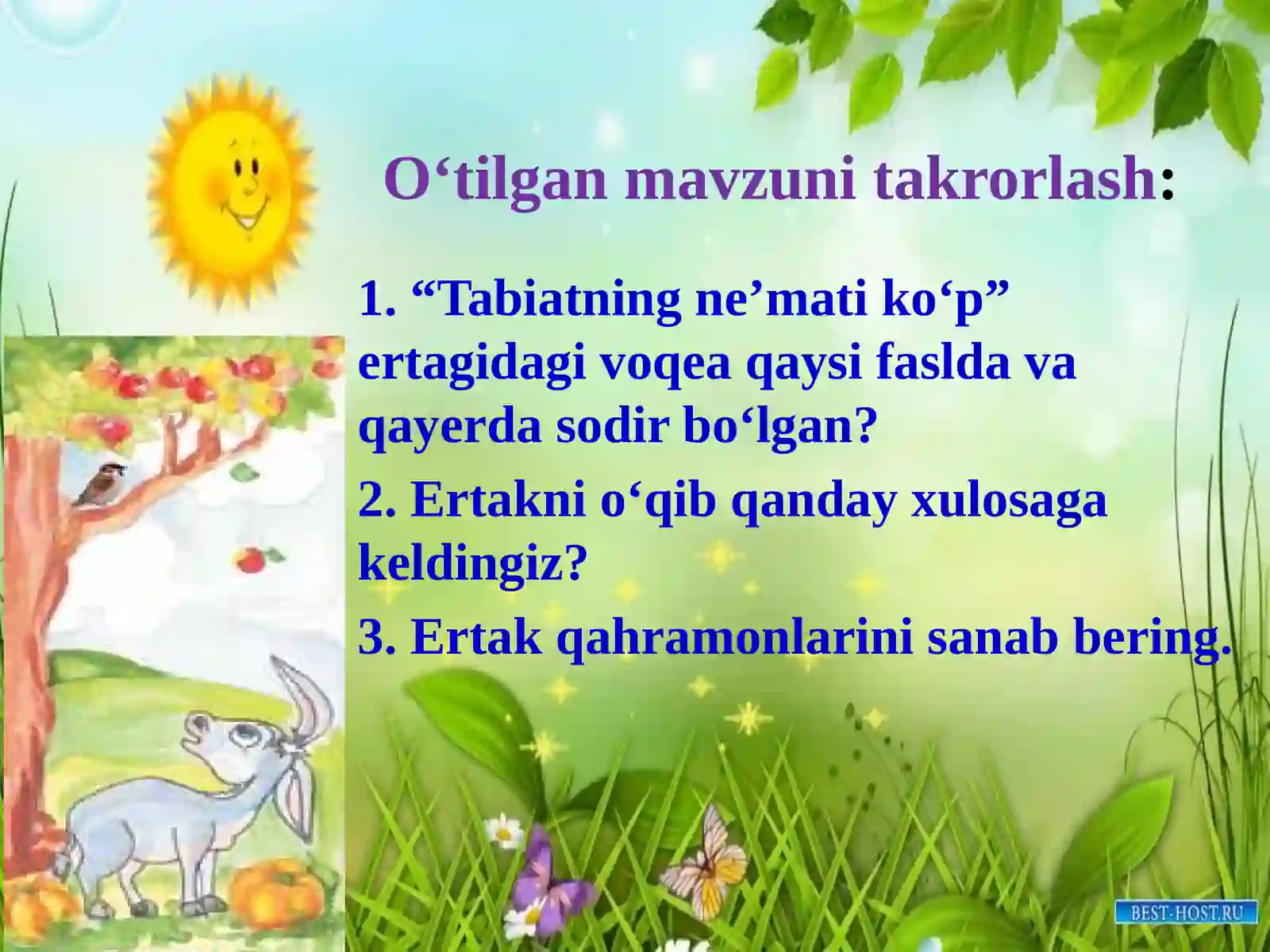 O‘tilgan mavzuni takrorlash:

1. “Tabiatning ne’mati ko‘p” ertagidagi voqea qaysi faslda va qayerda sodir bo‘lgan?

2. Ertakni o‘qib qanday xulosaga keldingiz?

3. Ertak qahramonlarini sanab bering.

BEST-HOST.RU